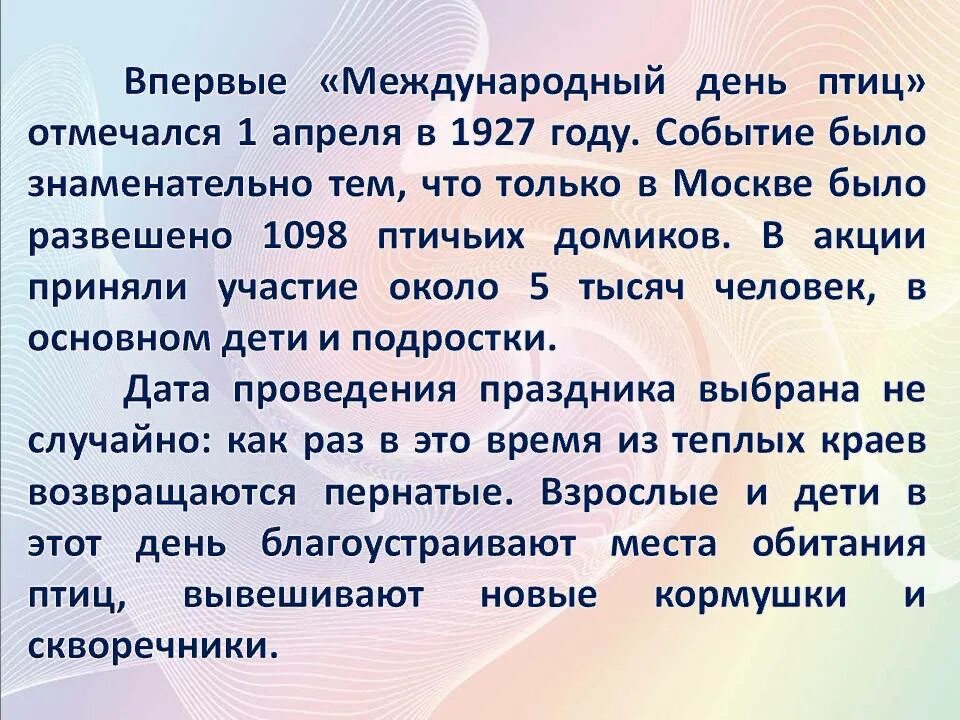 Впервые «Международный день птиц» отмечался 1 апреля в 1927 году. Событие было знаменательно тем, что только в Москве было развешено 1098 птичьих домиков. В акции приняли участие около 5 тысяч человек, в основном дети и подростки.

Дата проведения праздника выбрана не случайно: как раз в это время из теплых краев возвращаются пернатые. Взрослые и дети в этот день благоустраивают места обитания птиц, вывешивают новые кормушки и скворечники.